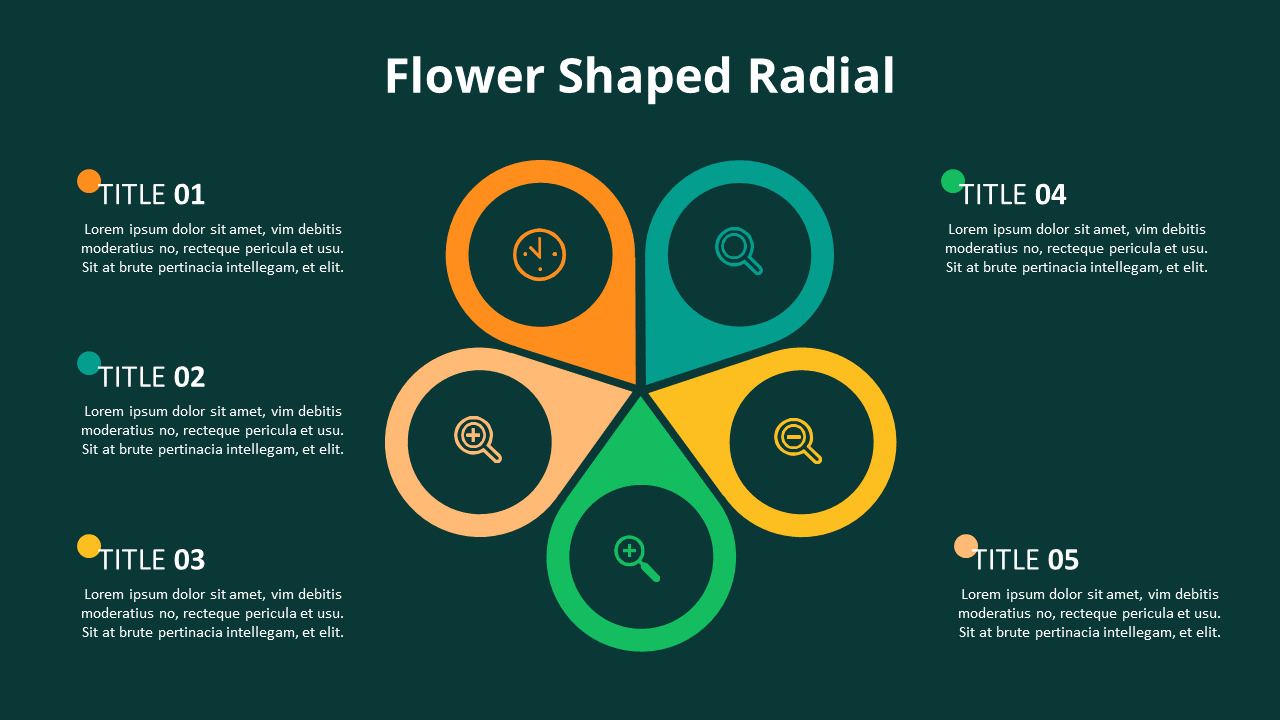 Flower Shaped Radial

TITLE 01
Lorem ipsum dolor sit amet, vim debitis moderatius no, recteque pericula et usu. Sit at brute pertinacia intellegam, et elit.

TITLE 02
Lorem ipsum dolor sit amet, vim debitis moderatius no, recteque pericula et usu. Sit at brute pertinacia intellegam, et elit.

TITLE 03
Lorem ipsum dolor sit amet, vim debitis moderatius no, recteque pericula et usu. Sit at brute pertinacia intellegam, et elit.

TITLE 04
Lorem ipsum dolor sit amet, vim debitis moderatius no, recteque pericula et usu. Sit at brute pertinacia intellegam, et elit.

TITLE 05
Lorem ipsum dolor sit amet, vim debitis moderatius no, recteque pericula et usu. Sit at brute pertinacia intellegam, et elit.